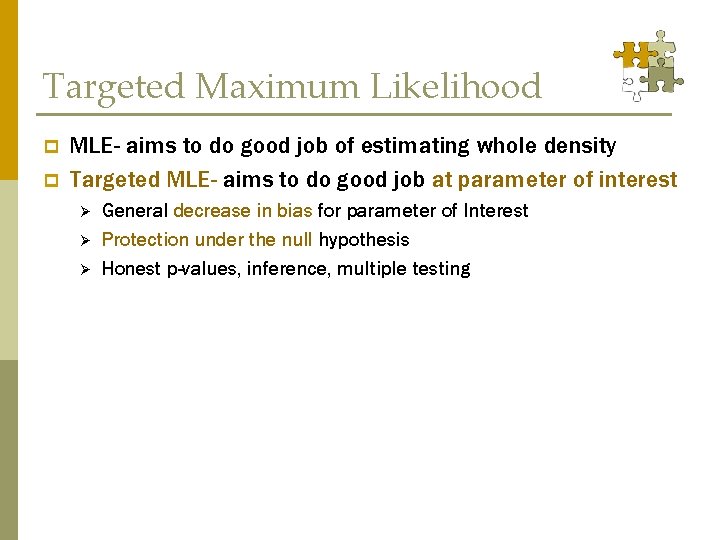 Targeted Maximum Likelihood

MLE- aims to do good job of estimating whole density

Targeted MLE- aims to do good job at parameter of interest

General decrease in bias for parameter of Interest

Protection under the null hypothesis

Honest p-values, inference, multiple testing